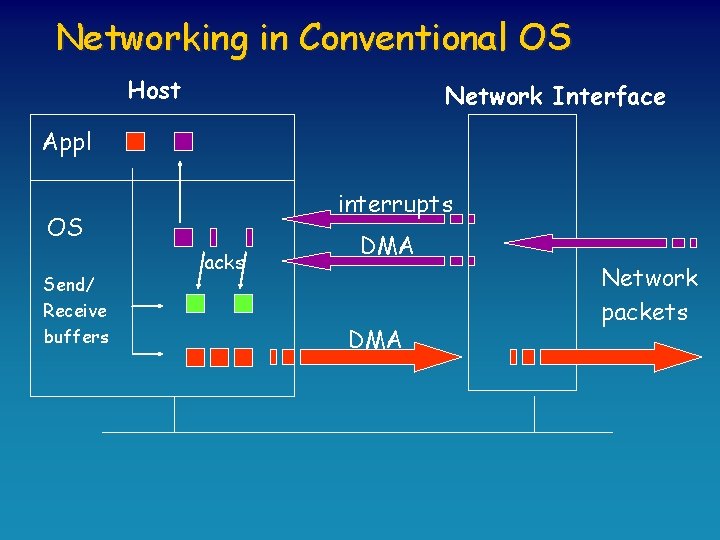 Networking in Conventional OS

Host

Network Interface

Appl

OS

Send/ Receive buffers

acks

interrupts

DMA

DMA

Network packets